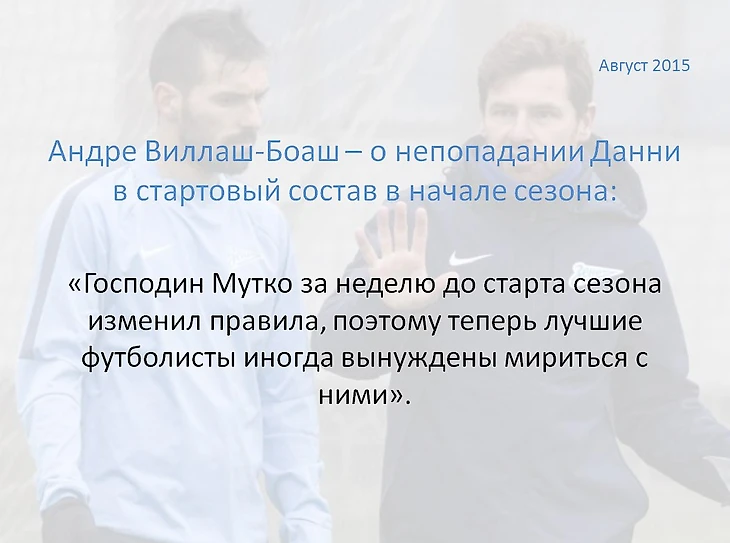 Август 2015

Андре Виллаш-Боаш – о непопадании Данни в стартовый состав в начале сезона:

«Господин Мутко за неделю до старта сезона изменил правила, поэтому теперь лучшие футболисты иногда вынуждены мириться с ними».